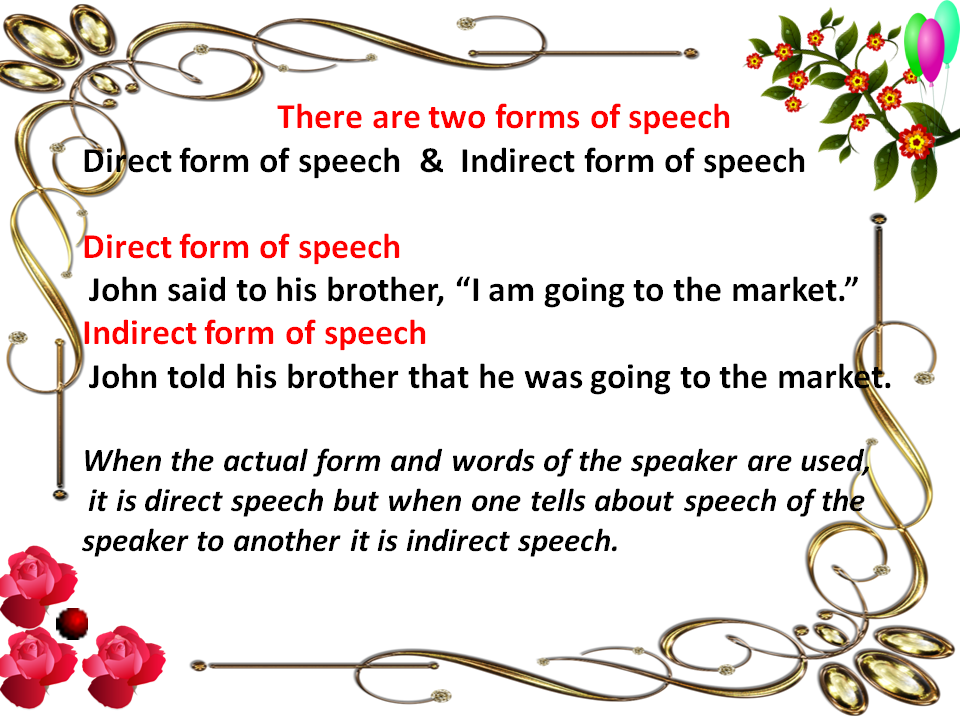 There are two forms of speech
Direct form of speech & Indirect form of speech

Direct form of speech
John said to his brother, “I am going to the market.”
Indirect form of speech
John told his brother that he was going to the market.

When the actual form and words of the speaker are used, it is direct speech but when one tells about speech of the speaker to another it is indirect speech.